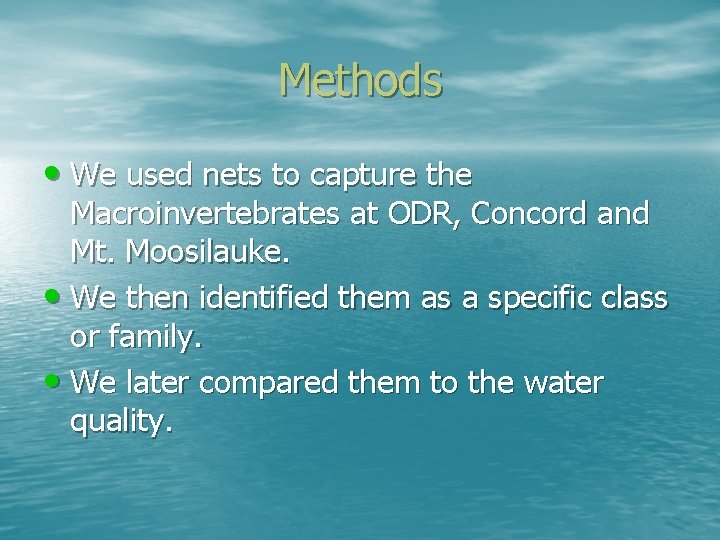 Methods

• We used nets to capture the Macroinvertebrates at ODR, Concord and Mt. Moosilauke.
• We then identified them as a specific class or family.
• We later compared them to the water quality.